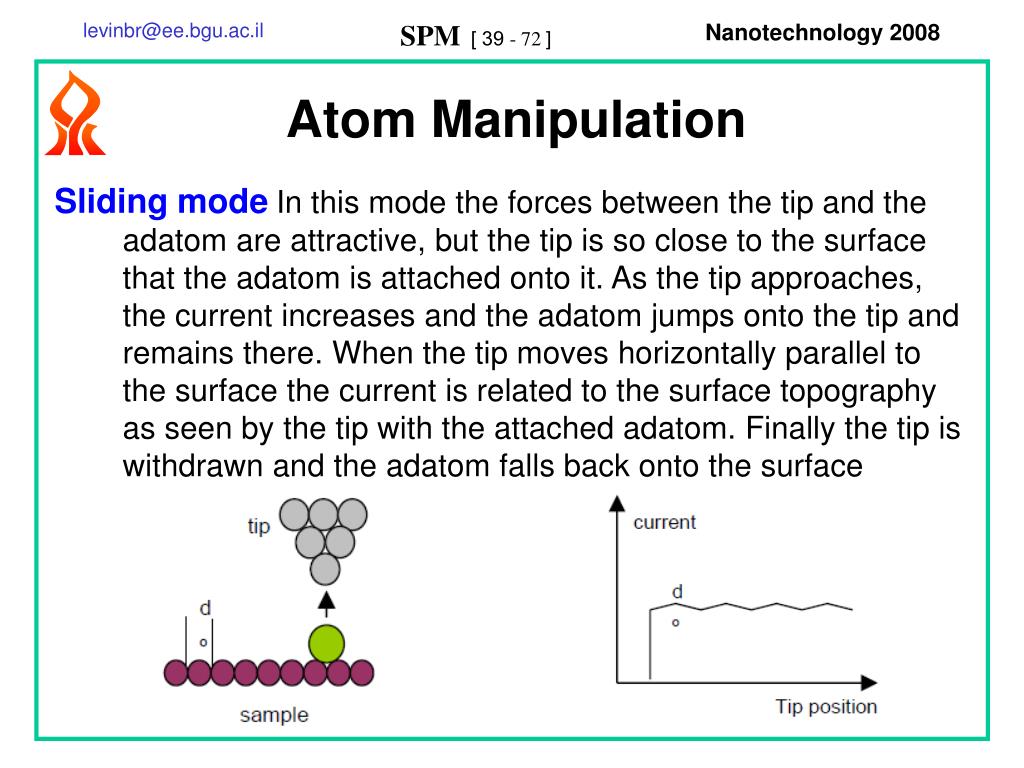 levinbr@ee.bgu.ac.il

SPM [ 39 - 72 ]

Nanotechnology 2008

Atom Manipulation

Sliding mode In this mode the forces between the tip and the adatom are attractive, but the tip is so close to the surface that the adatom is attached onto it. As the tip approaches, the current increases and the adatom jumps onto the tip and remains there. When the tip moves horizontally parallel to the surface the current is related to the surface topography as seen by the tip with the attached adatom. Finally the tip is withdrawn and the adatom falls back onto the surface

tip

d
o

sample

current

d
o

Tip position